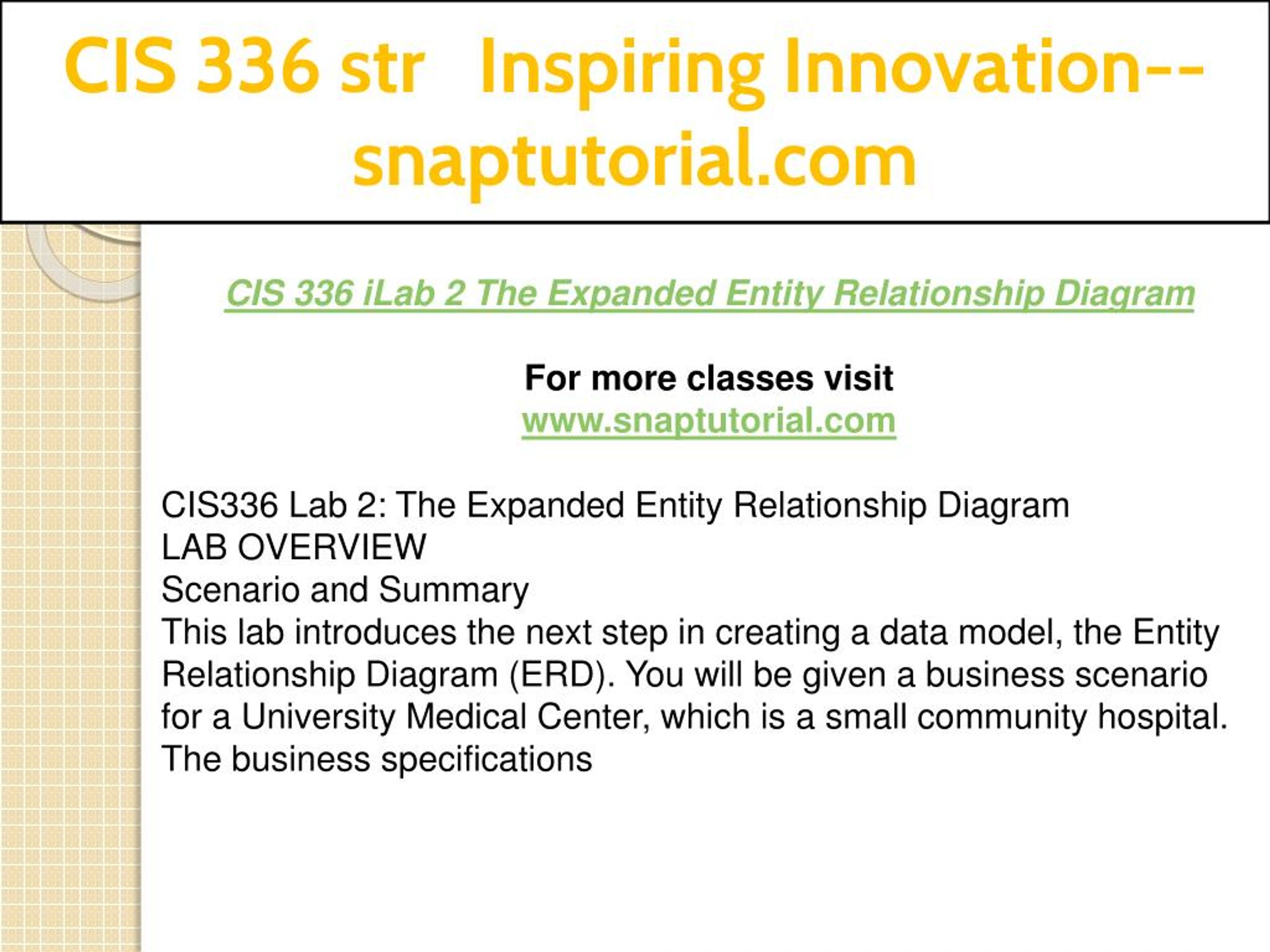 CIS 336 str Inspiring Innovation--snaptutorial.com

CIS 336 iLab 2 The Expanded Entity Relationship Diagram

For more classes visit
www.snaptutorial.com

CIS336 Lab 2: The Expanded Entity Relationship Diagram
LAB OVERVIEW
Scenario and Summary
This lab introduces the next step in creating a data model, the Entity Relationship Diagram (ERD). You will be given a business scenario for a University Medical Center, which is a small community hospital. The business specifications